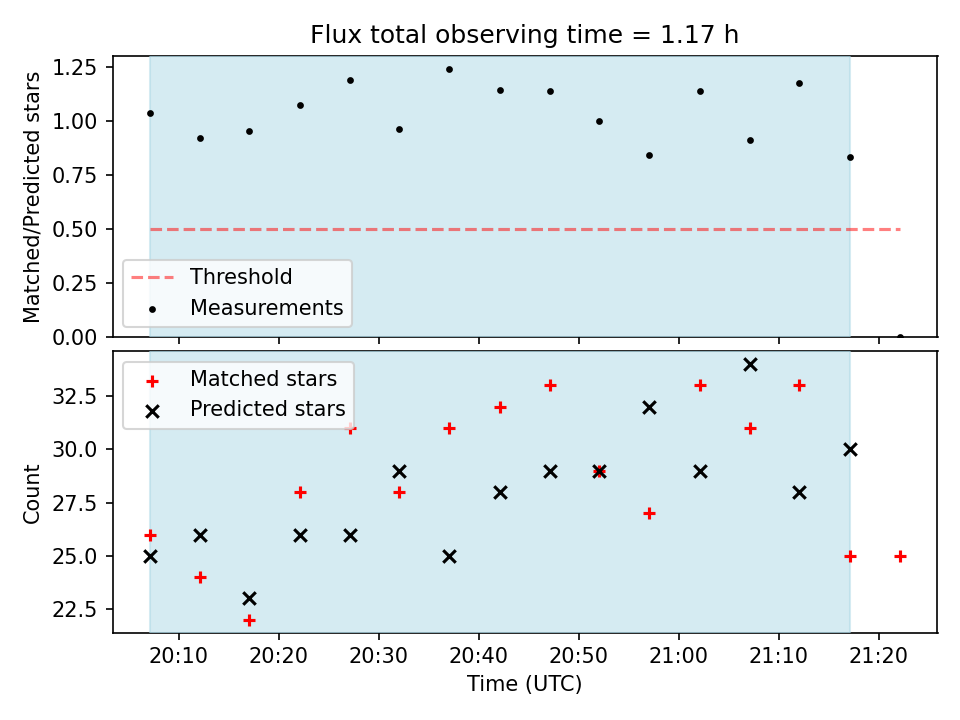 Flux total observing time = 1.17 h

Matched/Predicted stars

1.25
1.00
0.75
0.50
0.25
0.00

Threshold
Measurements

Matched stars
Predicted stars

Count

32.5
30.0
27.5
25.0
22.5

20:10
20:20
20:30
20:40
20:50
21:00
21:10
21:20

Time (UTC)